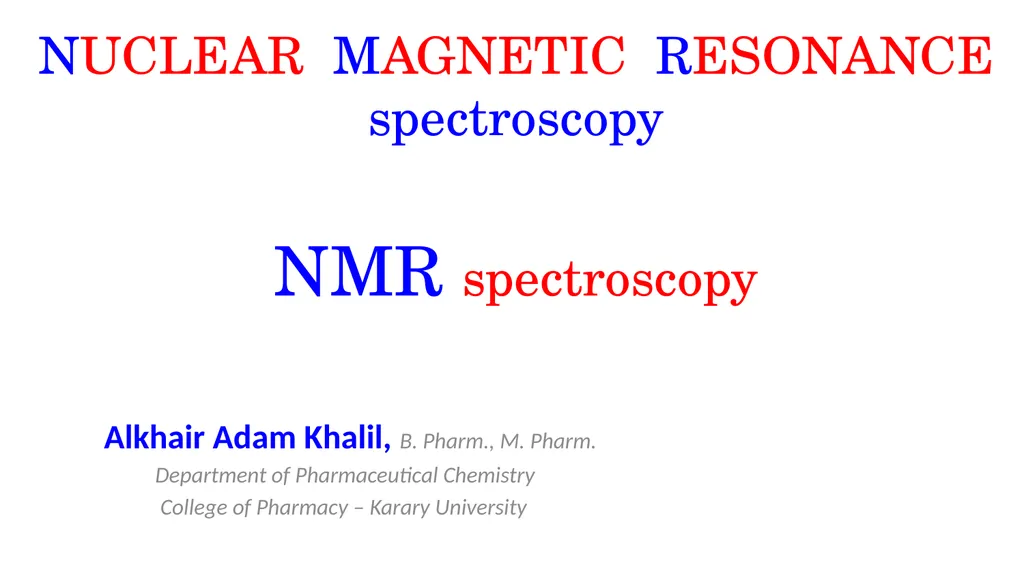 NUCLEAR MAGNETIC RESONANCE spectroscopy

NMR spectroscopy

Alkhair Adam Khalil, B. Pharm., M. Pharm.
Department of Pharmaceutical Chemistry
College of Pharmacy – Karary University